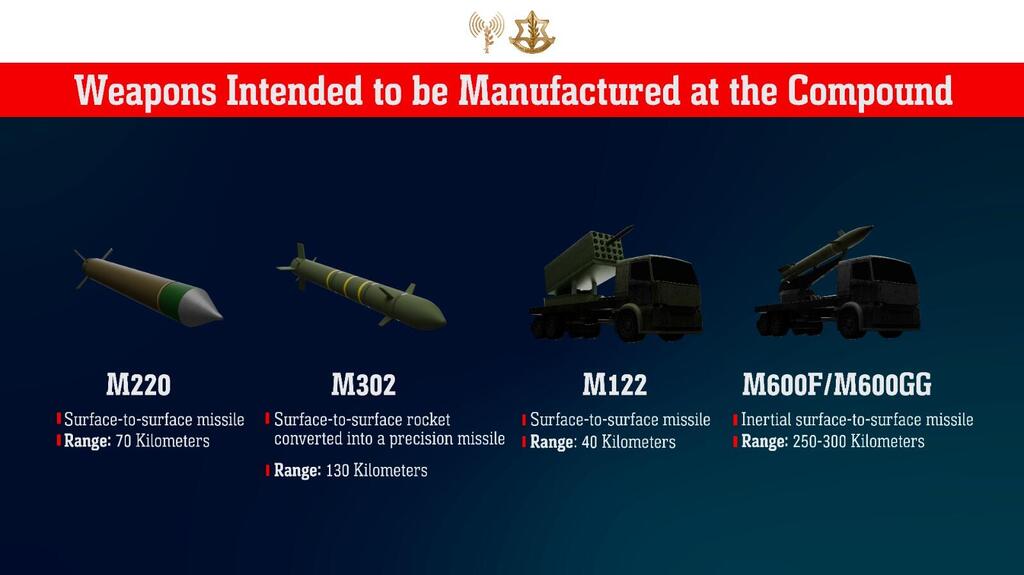 Weapons Intended to be Manufactured at the Compound

M220
Surface-to-surface missile
Range: 70 Kilometers

M302
Surface-to-surface rocket converted into a precision missile
Range: 130 Kilometers

M122
Surface-to-surface missile
Range: 40 Kilometers

M600F/M600GG
Inertial surface-to-surface missile
Range: 250-300 Kilometers